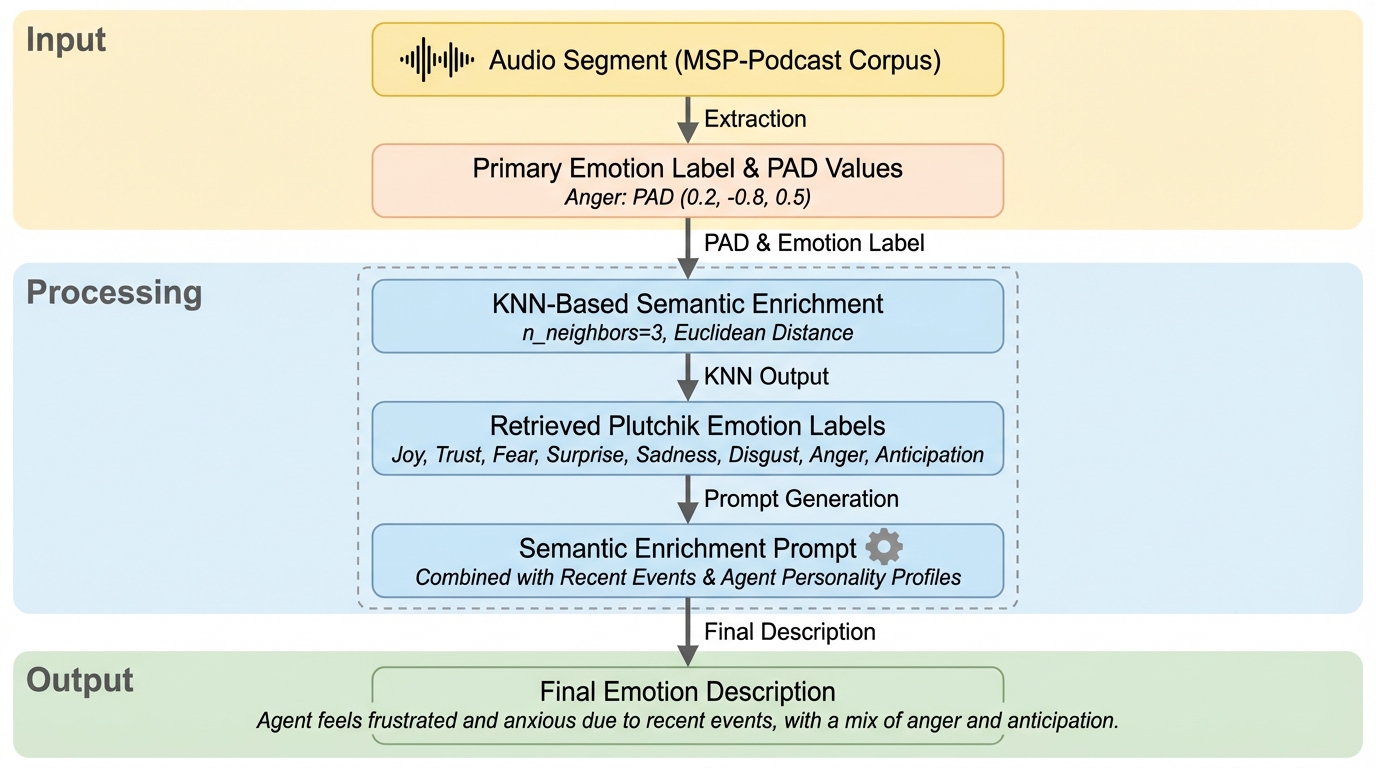 Input

Audio Segment (MSP-Podcast Corpus)

Extraction

Primary Emotion Label & PAD Values
Anger: PAD (0.2, -0.8, 0.5)

PAD & Emotion Label

Processing

KNN-Based Semantic Enrichment
n_neighbors=3, Euclidean Distance

KNN Output

Retrieved Plutchik Emotion Labels
Joy, Trust, Fear, Surprise, Sadness, Disgust, Anger, Anticipation

Prompt Generation

Semantic Enrichment Prompt
Combined with Recent Events & Agent Personality Profiles

Final Description

Output

Final Emotion Description
Agent feels frustrated and anxious due to recent events, with a mix of anger and anticipation.